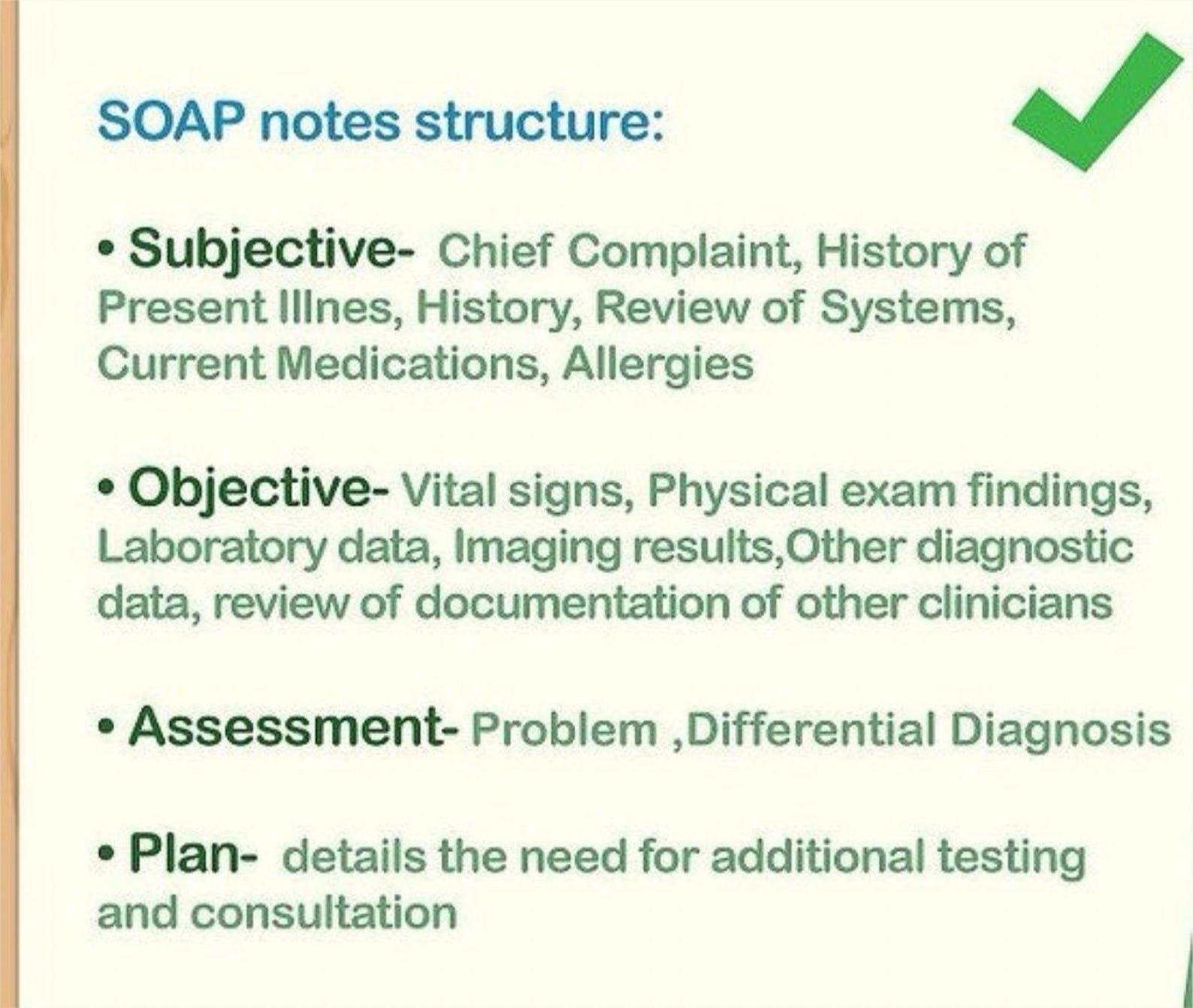 SOAP notes structure:

• Subjective- Chief Complaint, History of Present Illnes, History, Review of Systems, Current Medications, Allergies

• Objective- Vital signs, Physical exam findings, Laboratory data, Imaging results,Other diagnostic data, review of documentation of other clinicians

• Assessment- Problem ,Differential Diagnosis

• Plan- details the need for additional testing and consultation